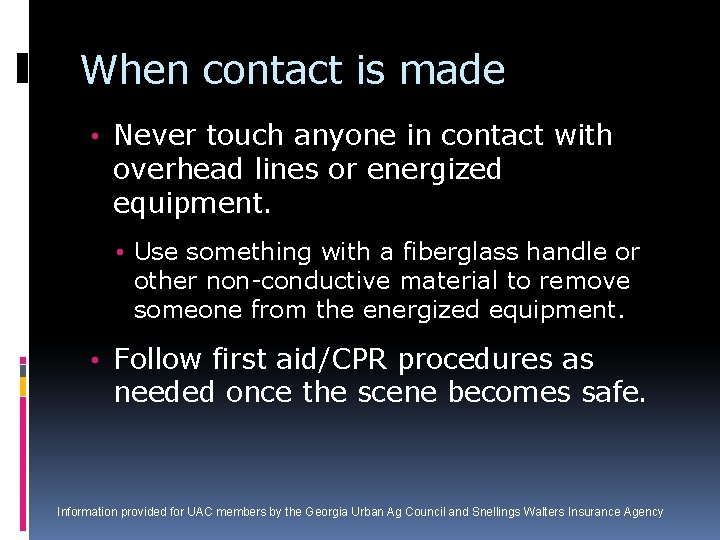 When contact is made

• Never touch anyone in contact with overhead lines or energized equipment.

• Use something with a fiberglass handle or other non-conductive material to remove someone from the energized equipment.

• Follow first aid/CPR procedures as needed once the scene becomes safe.

Information provided for UAC members by the Georgia Urban Ag Council and Snellings Walters Insurance Agency